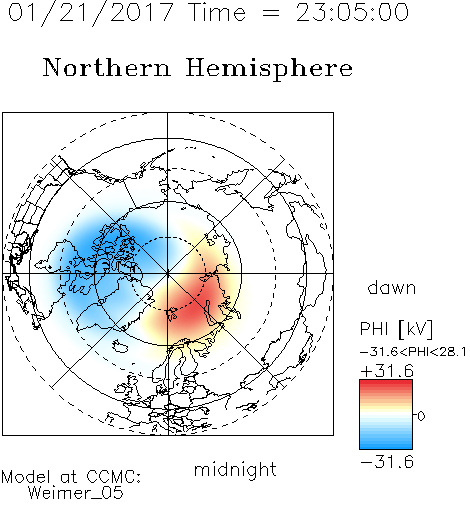 01/21/2017 Time = 23:05:00

Northern Hemisphere

dawn

PHI [kV]
-31.6<PHI<28.1
+31.6
0
-31.6

midnight

Model at CCMC:
Weimer_05